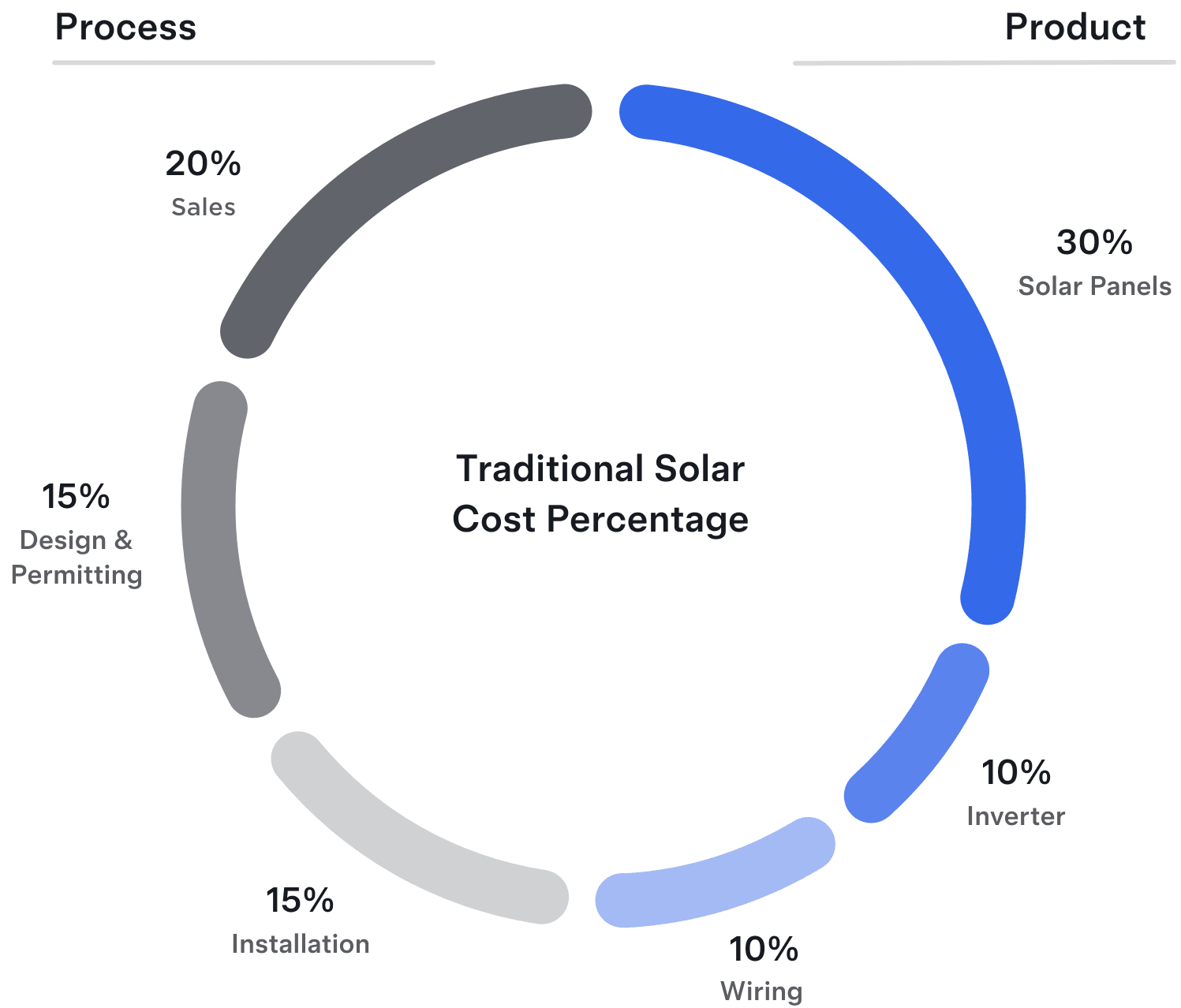 Process

Product

20%
Sales

30%
Solar Panels

Traditional Solar Cost Percentage

15%
Design & Permitting

10%
Inverter

15%
Installation

10%
Wiring